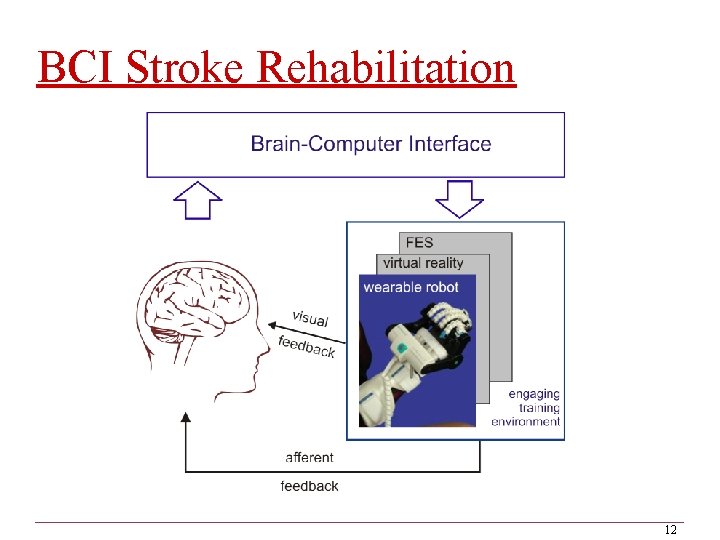 BCI Stroke Rehabilitation

Brain-Computer Interface

FES

virtual reality

wearable robot

visual feedback

engaging training environment

afferent feedback

12